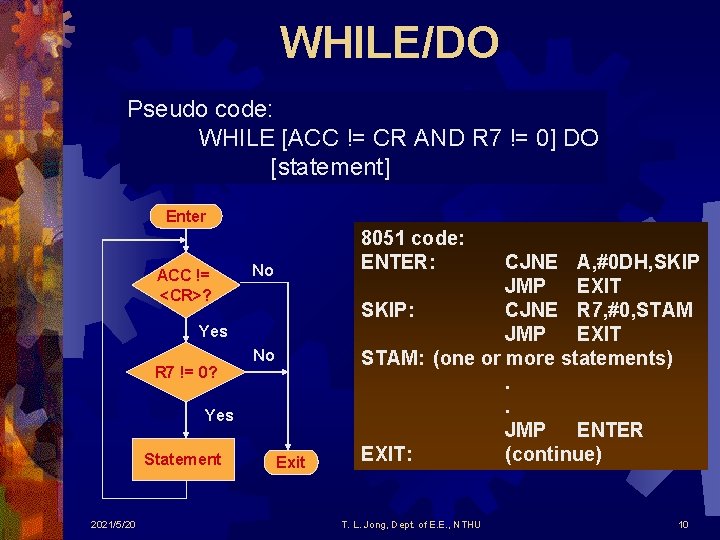 WHILE/DO

Pseudo code:
WHILE [ACC != CR AND R7 != 0] DO
[statement]

Enter

ACC != <CR>?

No

Yes

R7 != 0?

No

Yes

Statement

Exit

8051 code:
ENTER: CJNE A,#0DH,SKIP
JMP EXIT
SKIP: CJNE R7,#0,STAM
JMP EXIT
STAM: (one or more statements)
.
.
JMP ENTER
EXIT: (continue)

2021/5/20

T. L. Jong, Dept. of E.E., NTHU

10